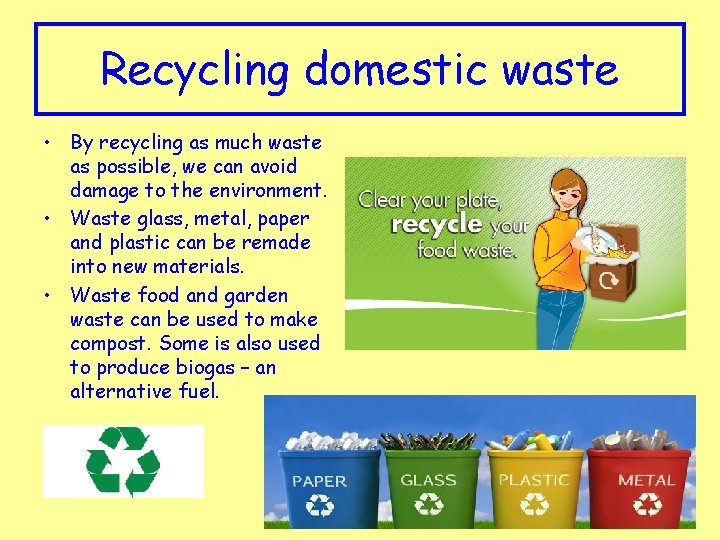 Recycling domestic waste

• By recycling as much waste as possible, we can avoid damage to the environment.
• Waste glass, metal, paper and plastic can be remade into new materials.
• Waste food and garden waste can be used to make compost. Some is also used to produce biogas – an alternative fuel.

Clear your plate, recycle your food waste.

PAPER
GLASS
PLASTIC
METAL